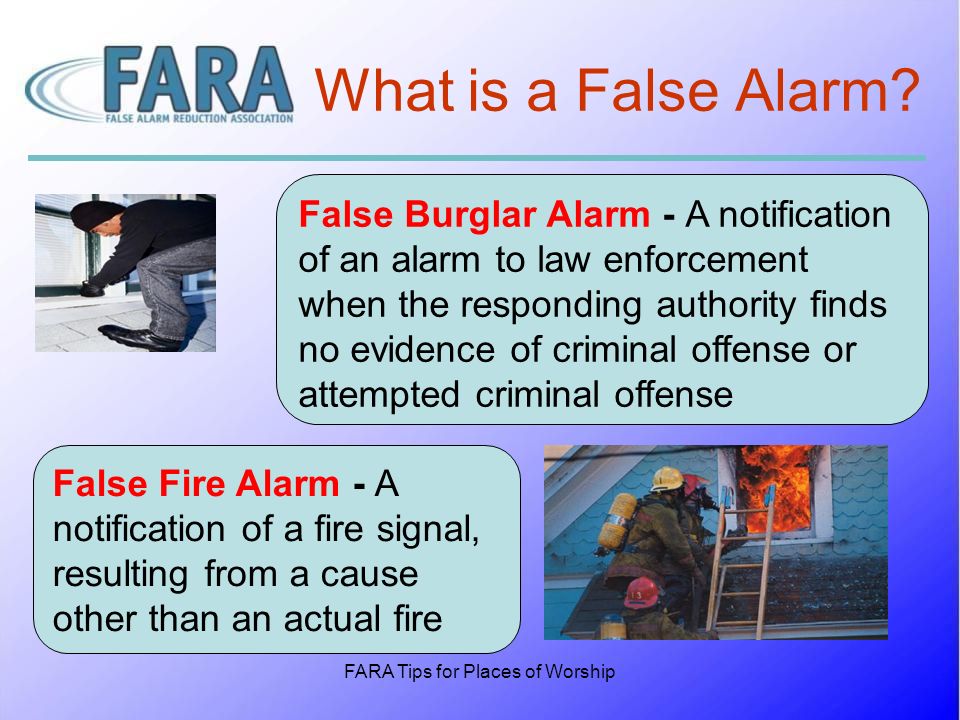 FARA
FALSE ALARM REDUCTION ASSOCIATION

What is a False Alarm?

False Burglar Alarm - A notification of an alarm to law enforcement when the responding authority finds no evidence of criminal offense or attempted criminal offense

False Fire Alarm - A notification of a fire signal, resulting from a cause other than an actual fire

FARA Tips for Places of Worship